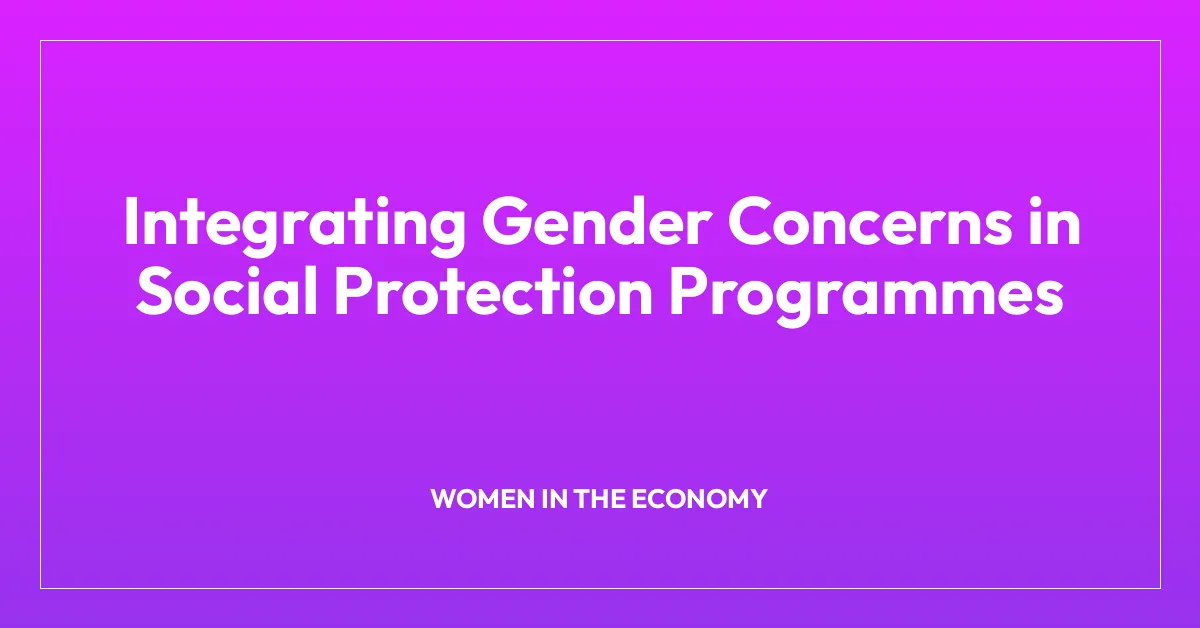 Integrating Gender Concerns in Social Protection Programmes

WOMEN IN THE ECONOMY